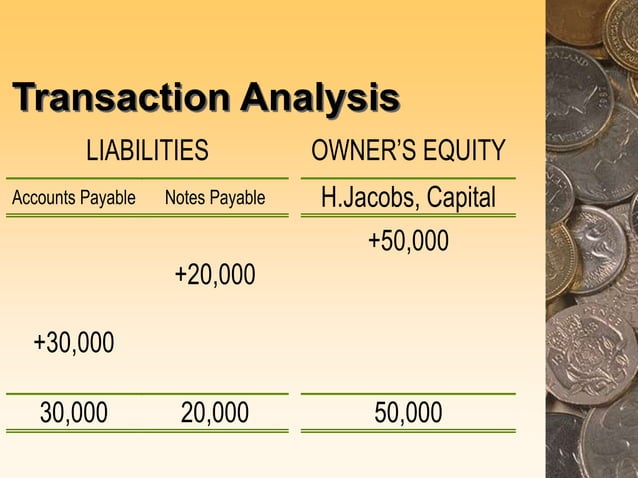 Transaction Analysis

| LIABILITIES | | OWNER'S EQUITY |
|---|---|---|
| Accounts Payable | Notes Payable | H.Jacobs, Capital |
| | | +50,000 |
| | +20,000 | |
| +30,000 | | |
| 30,000 | 20,000 | 50,000 |